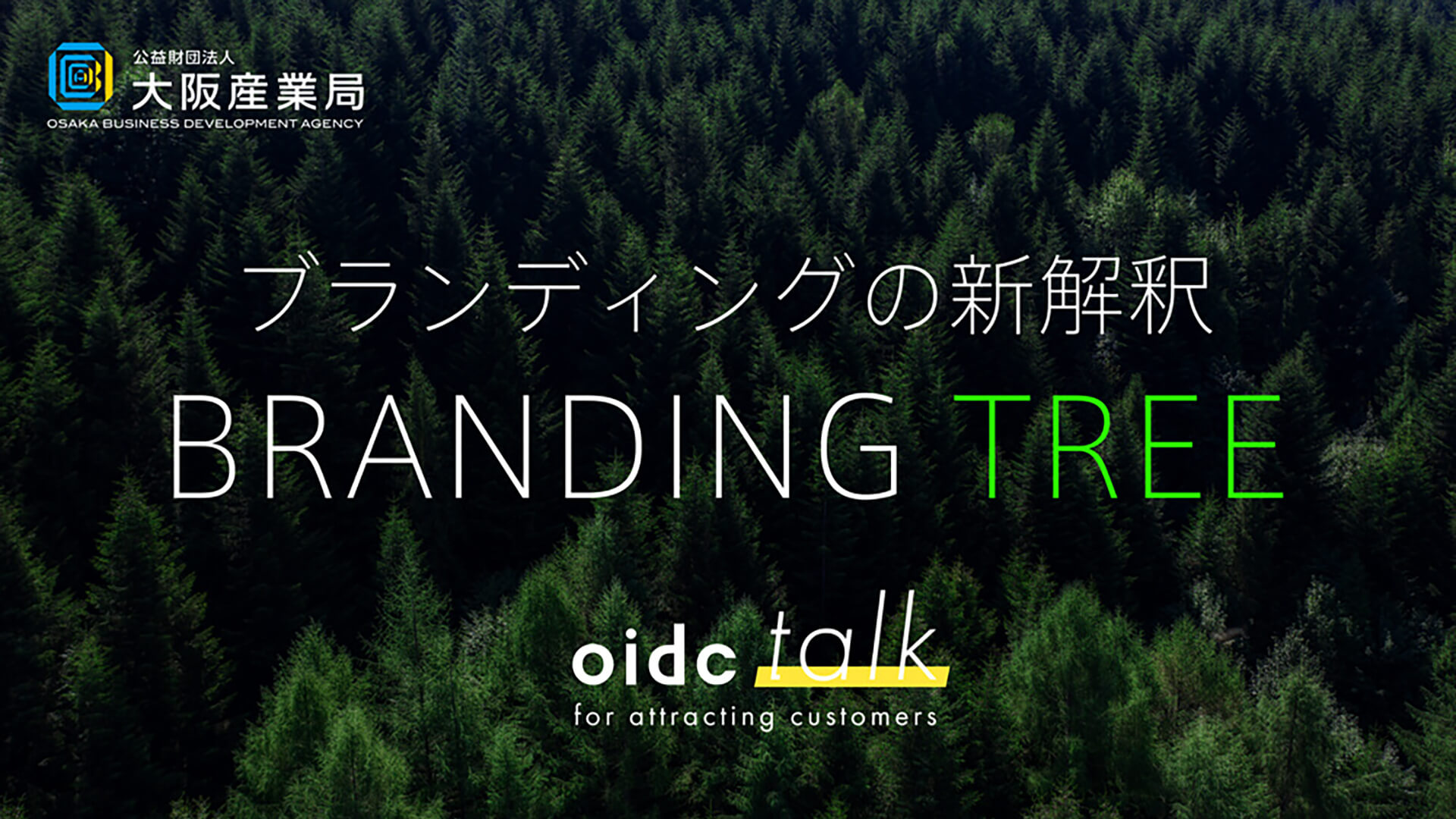 公益財団法人
大阪産業局
OSAKA BUSINESS DEVELOPMENT AGENCY

ブランディングの新解釈
BRANDING TREE

oidc talk
for attracting customers